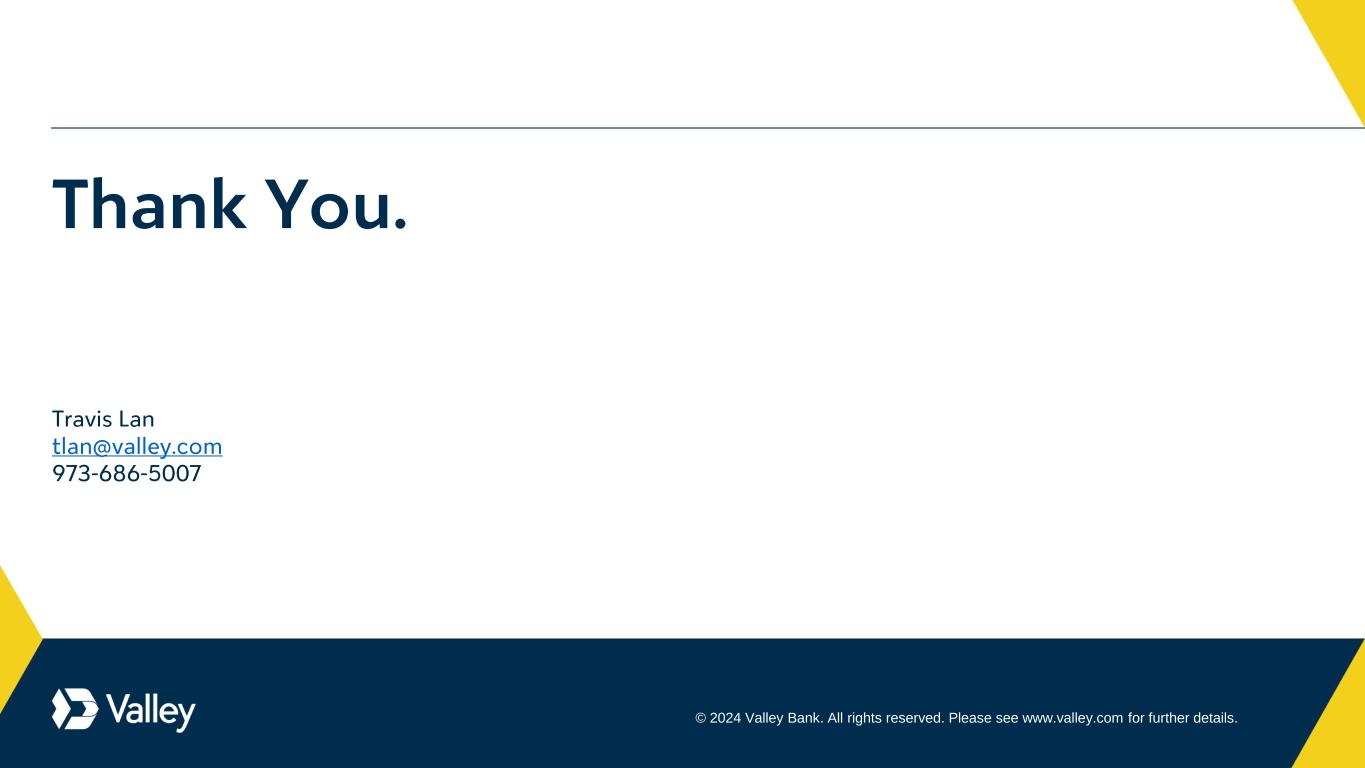 Thank You.

Travis Lan
tlan@valley.com
973-686-5007

Valley

© 2024 Valley Bank. All rights reserved. Please see www.valley.com for further details.